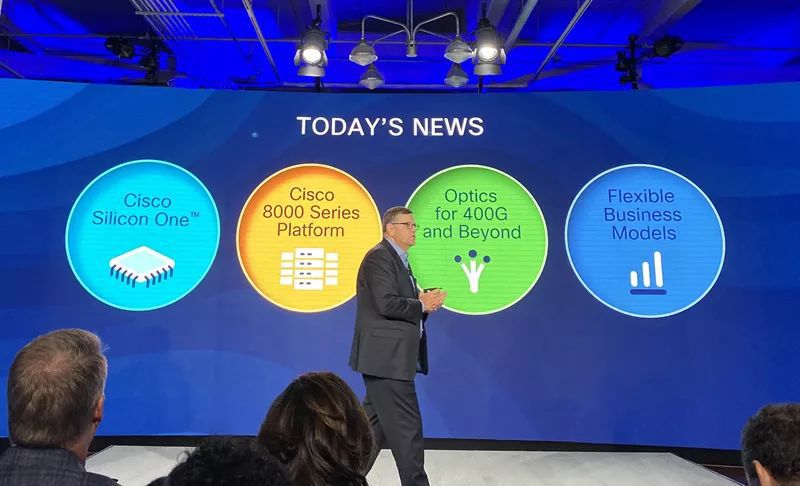 TODAY'S NEWS

Cisco Silicon One™

Cisco 8000 Series Platform

Optics for 400G and Beyond

Flexible Business Models